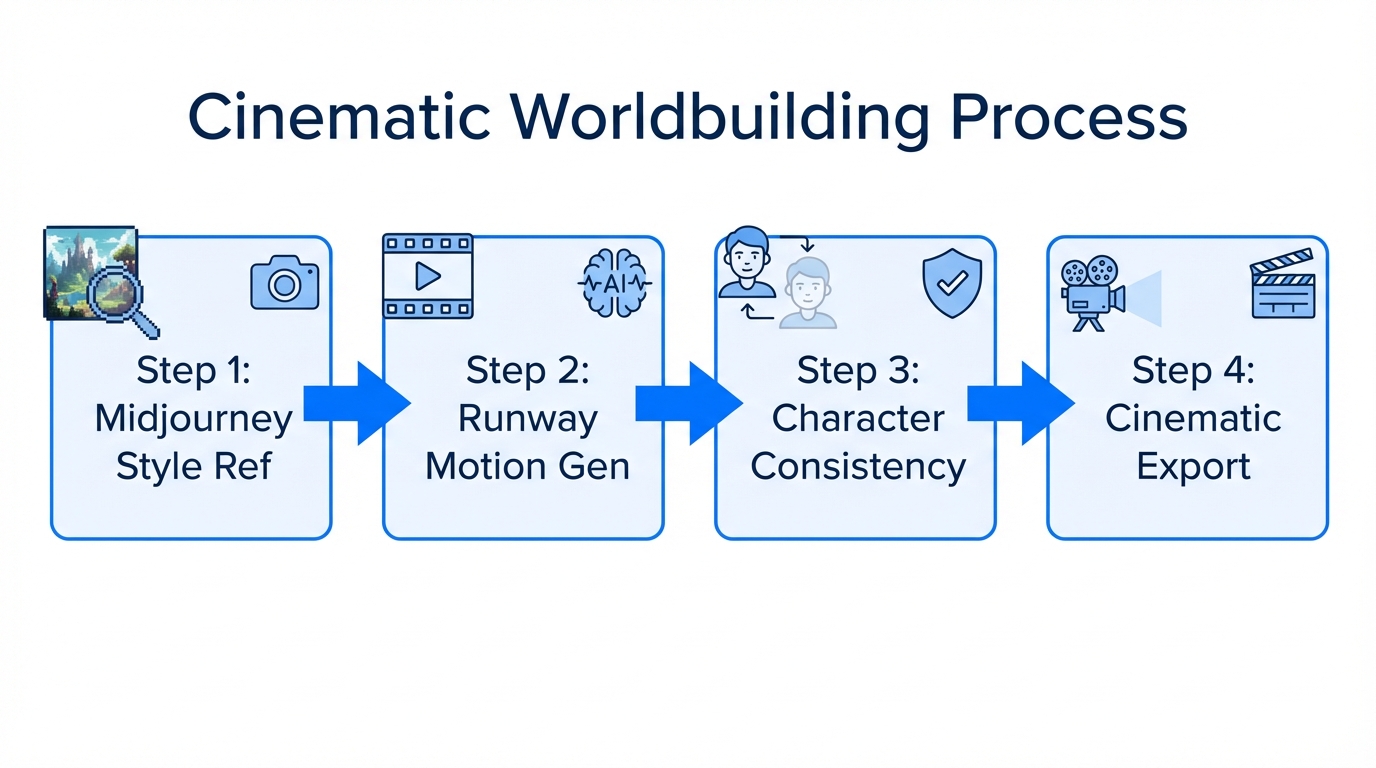 Cinematic Worldbuilding Process

AI

Step 1: Midjourney Style Ref

Step 2: Runway Motion Gen

Step 3: Character Consistency

Step 4: Cinematic Export